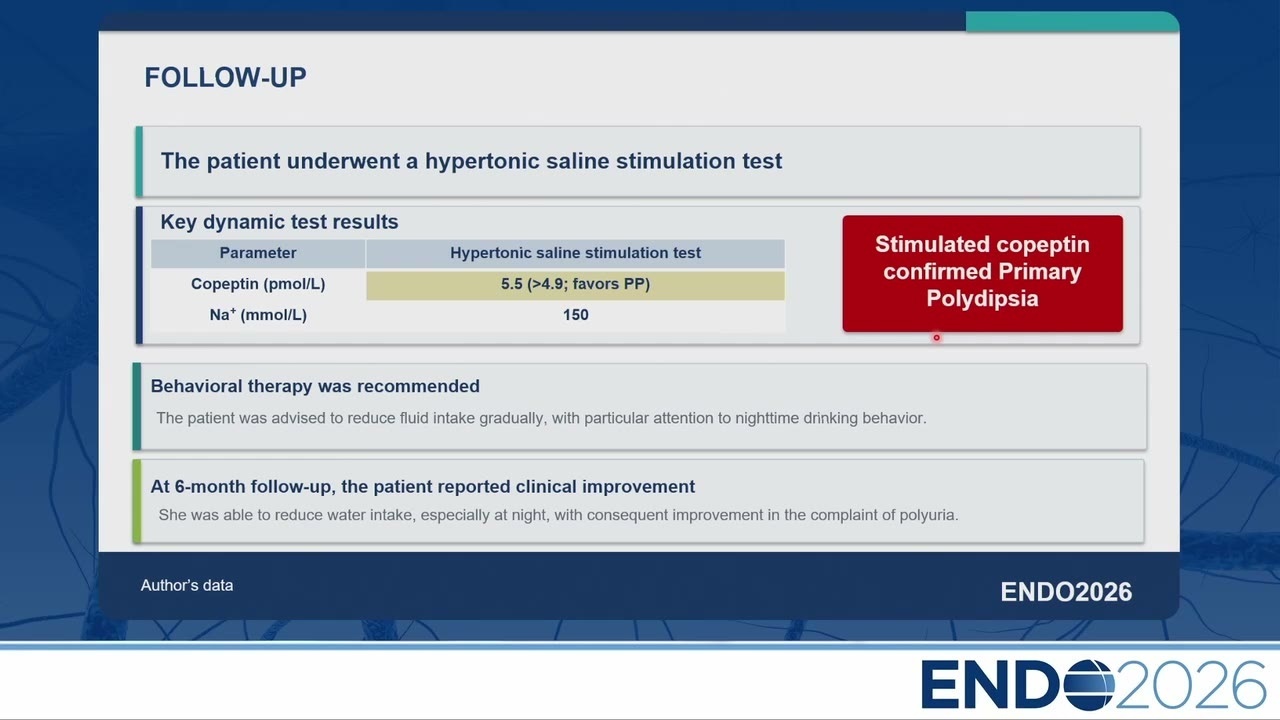 FOLLOW-UP

The patient underwent a hypertonic saline stimulation test

Key dynamic test results

| Parameter | Hypertonic saline stimulation test |
|---|---|
| Copeptin (pmol/L) | 5.5 (>4.9; favors PP) |
| $Na^+$ (mmol/L) | 150 |

Stimulated copeptin confirmed Primary Polydipsia

Behavioral therapy was recommended

The patient was advised to reduce fluid intake gradually, with particular attention to nighttime drinking behavior.

At 6-month follow-up, the patient reported clinical improvement

She was able to reduce water intake, especially at night, with consequent improvement in the complaint of polyuria.

Author's data

ENDO2026

ENDO2026